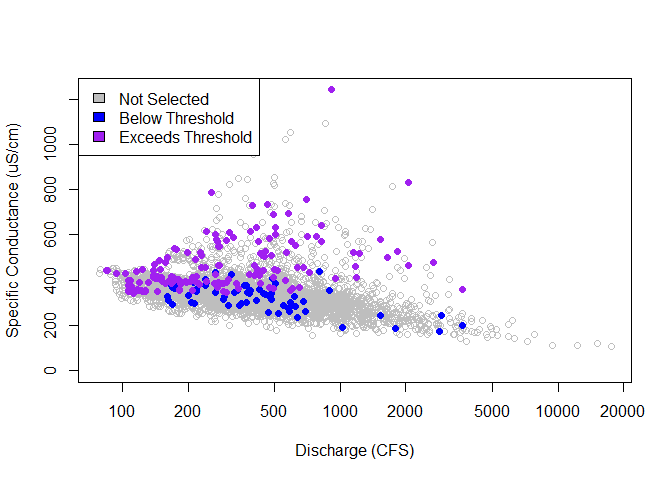 Not Selected
Below Threshold
Exceeds Threshold

Specific Conductance (uS/cm)

0
200
400
600
800
1000

100
200
500
1000
2000
5000
10000
20000

Discharge (CFS)